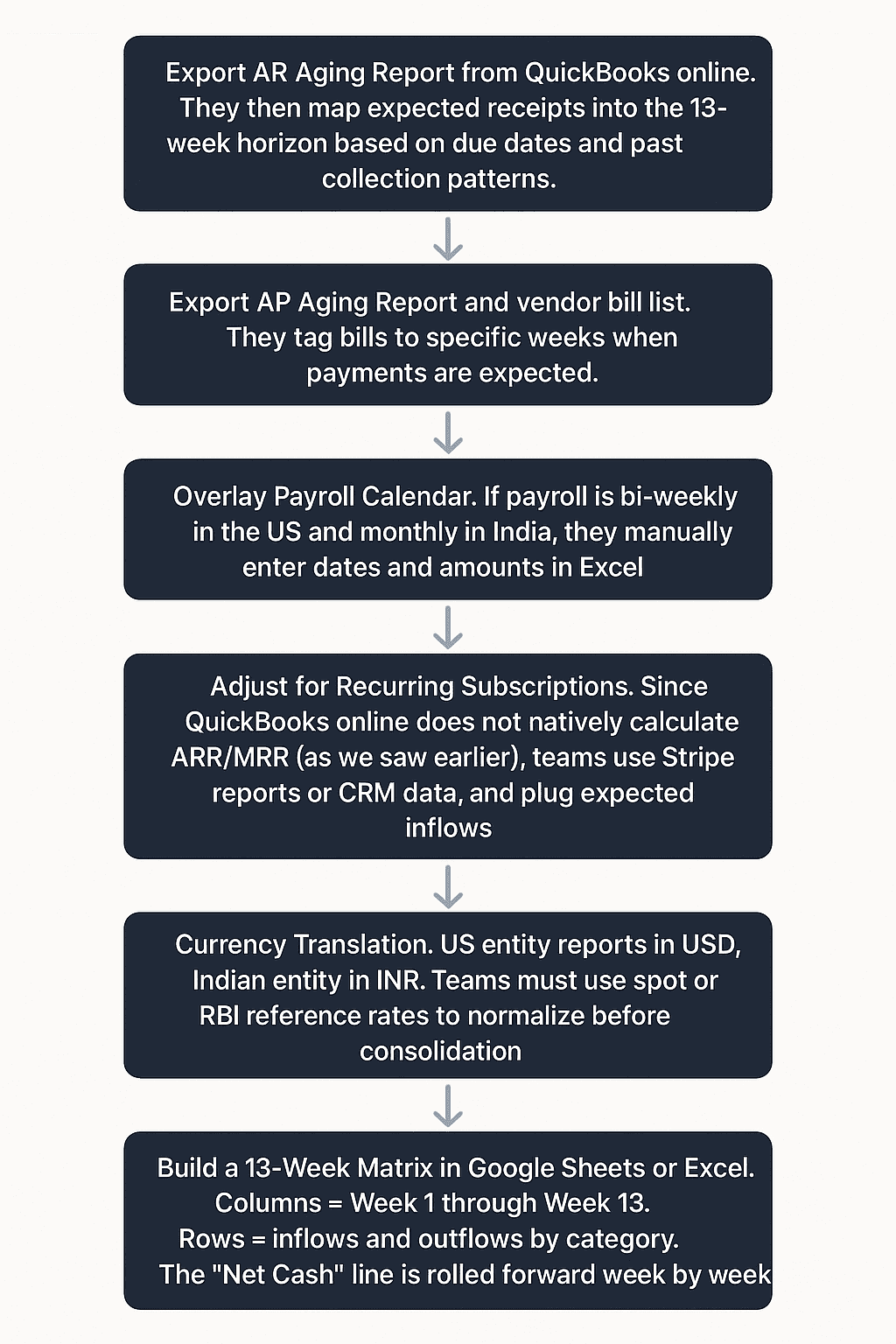 Export AR Aging Report from QuickBooks online. They then map expected receipts into the 13-week horizon based on due dates and past collection patterns.

Export AP Aging Report and vendor bill list. They tag bills to specific weeks when payments are expected.

Overlay Payroll Calendar. If payroll is bi-weekly in the US and monthly in India, they manually enter dates and amounts in Excel

Adjust for Recurring Subscriptions. Since QuickBooks online does not natively calculate ARR/MRR (as we saw earlier), teams use Stripe reports or CRM data, and plug expected inflows

Currency Translation. US entity reports in USD, Indian entity in INR. Teams must use spot or RBI reference rates to normalize before consolidation

Build a 13-Week Matrix in Google Sheets or Excel.
Columns = Week 1 through Week 13.
Rows = inflows and outflows by category.
The "Net Cash" line is rolled forward week by week